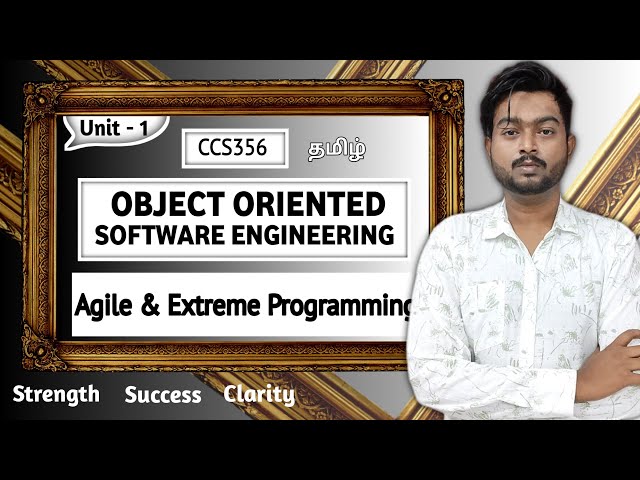 Unit - 1

CCS356

தமிழ்

OBJECT ORIENTED SOFTWARE ENGINEERING

Agile & Extreme Programming

Strength Success Clarity